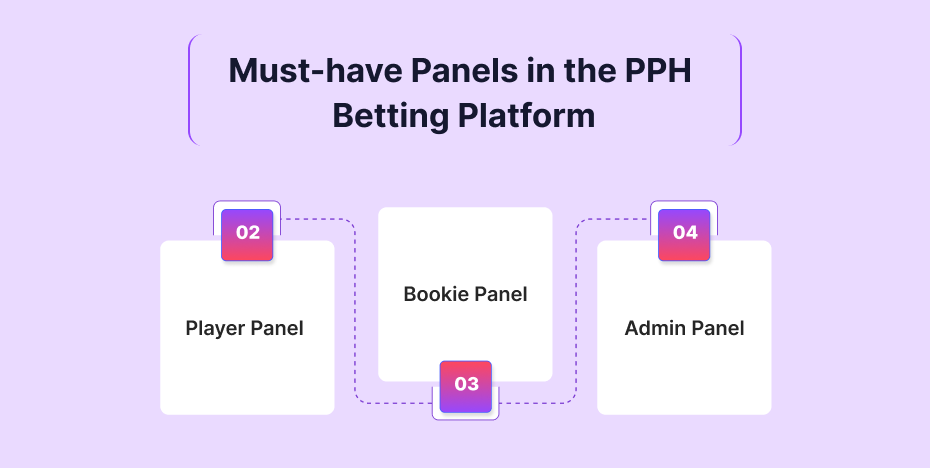 Must-have Panels in the PPH Betting Platform

02

Player Panel

Bookie Panel

03

04

Admin Panel